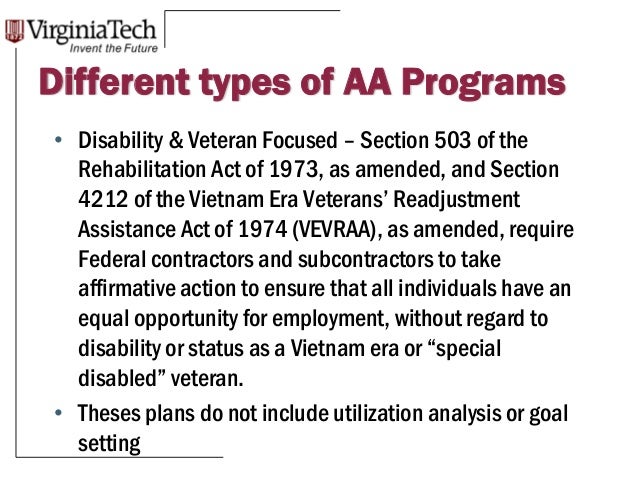 VirginiaTech
Invent the Future

Different types of AA Programs

• Disability & Veteran Focused – Section 503 of the Rehabilitation Act of 1973, as amended, and Section 4212 of the Vietnam Era Veterans' Readjustment Assistance Act of 1974 (VEVRAA), as amended, require Federal contractors and subcontractors to take affirmative action to ensure that all individuals have an equal opportunity for employment, without regard to disability or status as a Vietnam era or "special disabled" veteran.

• Theses plans do not include utilization analysis or goal setting